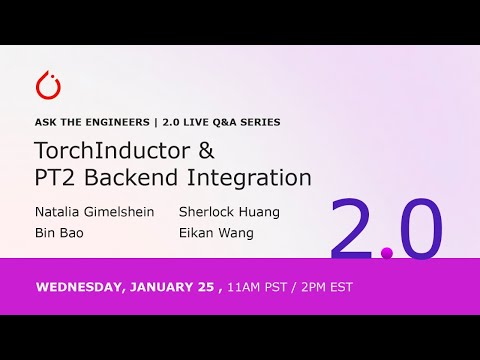 ASK THE ENGINEERS | 2.0 LIVE Q&A SERIES

TorchInductor & PT2 Backend Integration

Natalia Gimelshein
Bin Bao

Sherlock Huang
Eikan Wang

2.0

WEDNESDAY, JANUARY 25 , 11AM PST / 2PM EST